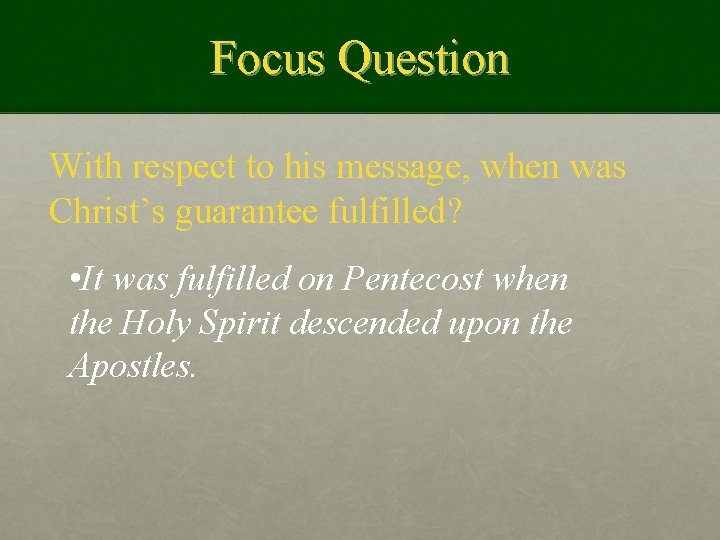 Focus Question

With respect to his message, when was Christ’s guarantee fulfilled?

•It was fulfilled on Pentecost when the Holy Spirit descended upon the Apostles.